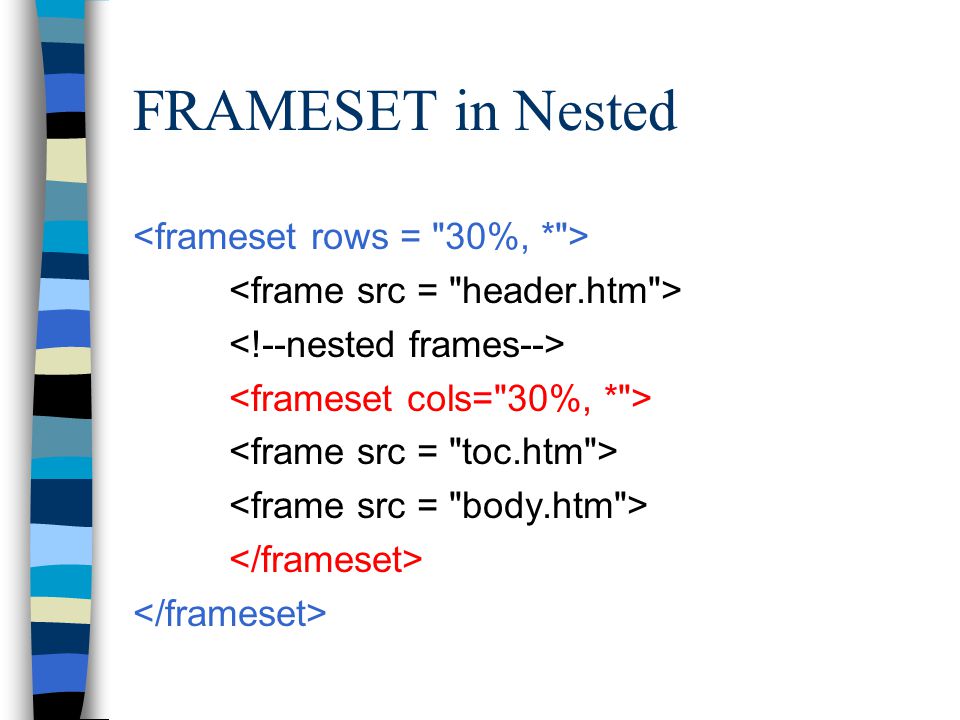 FRAMESET in Nested

<frameset rows = "30%, *">
<frame src = "header.htm">
<!--nested frames-->
<frameset cols="30%, *">
<frame src = "toc.htm">
<frame src = "body.htm">
</frameset>
</frameset>